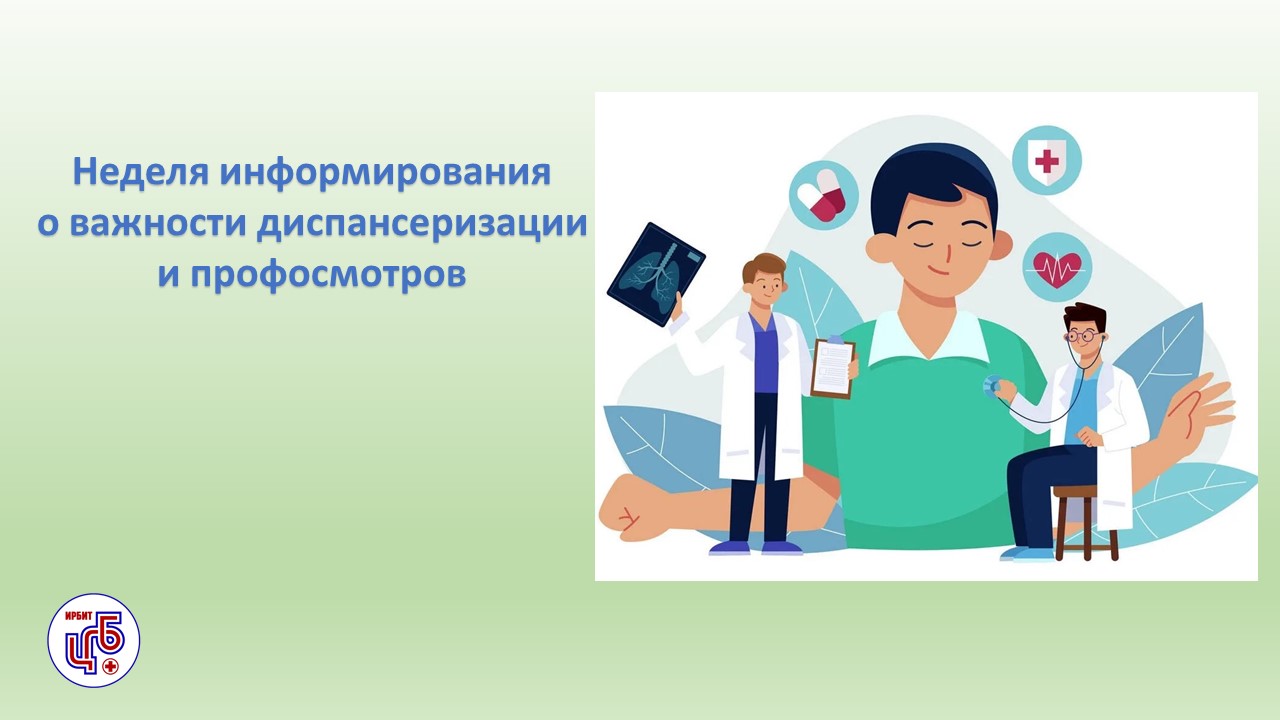 Неделя информирования
о важности диспансеризации
и профосмотров

ИРБИТ
ЦГБ